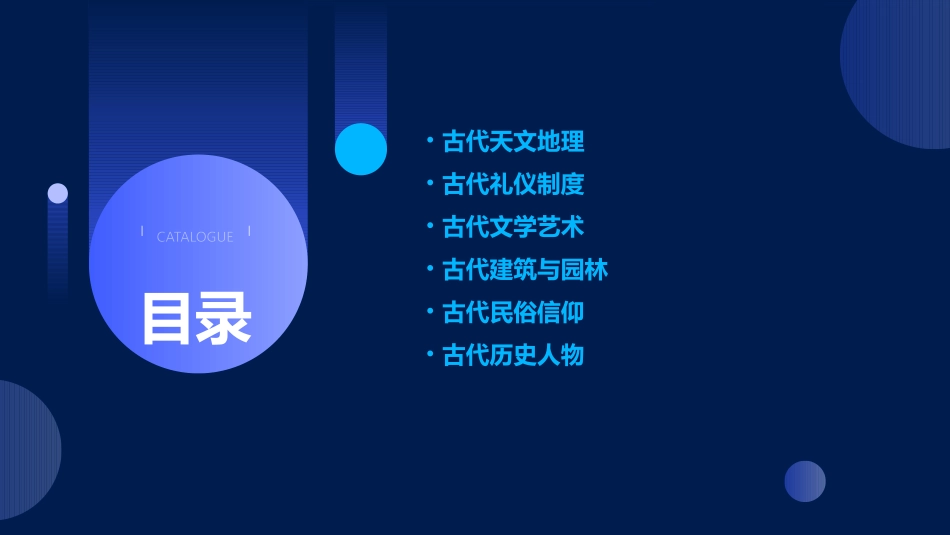 CATALOGUE

目录

• 古代天文地理
• 古代礼仪制度
• 古代文学艺术
• 古代建筑与园林
• 古代民俗信仰
• 古代历史人物